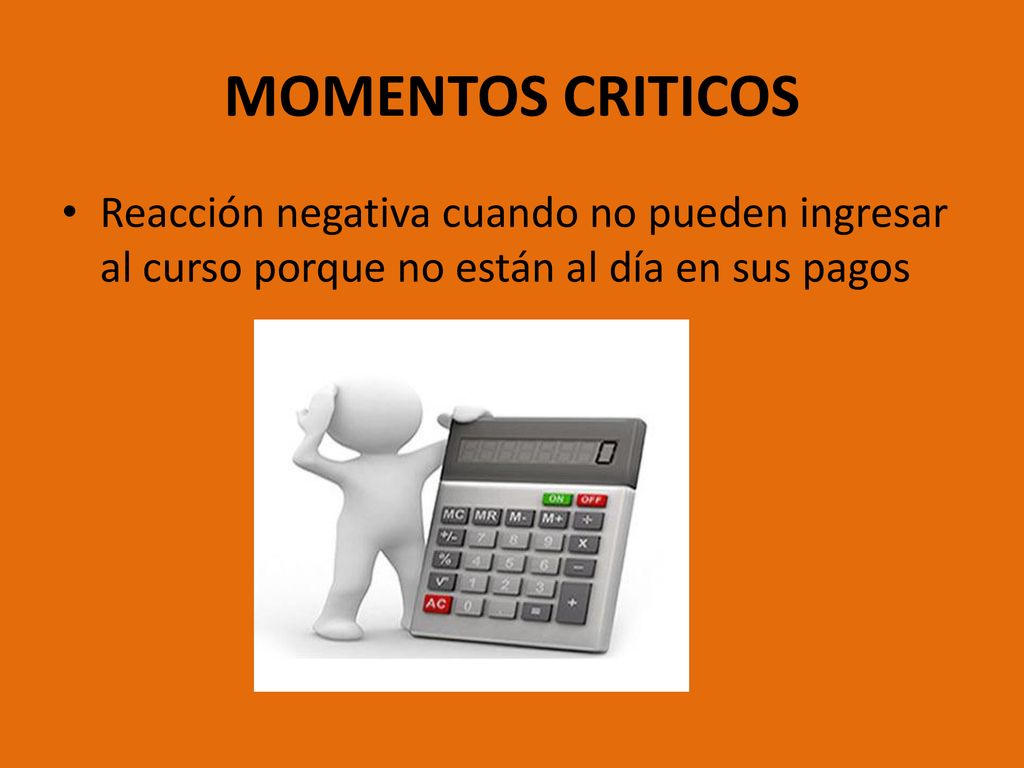 MOMENTOS CRITICOS

• Reacción negativa cuando no pueden ingresar al curso porque no están al día en sus pagos

0

ON OFF

MC MR M- M+ ÷

+/- 7 8 9 ×

% 4 5 6 −

√ 1 2 3 +

AC 0 . =